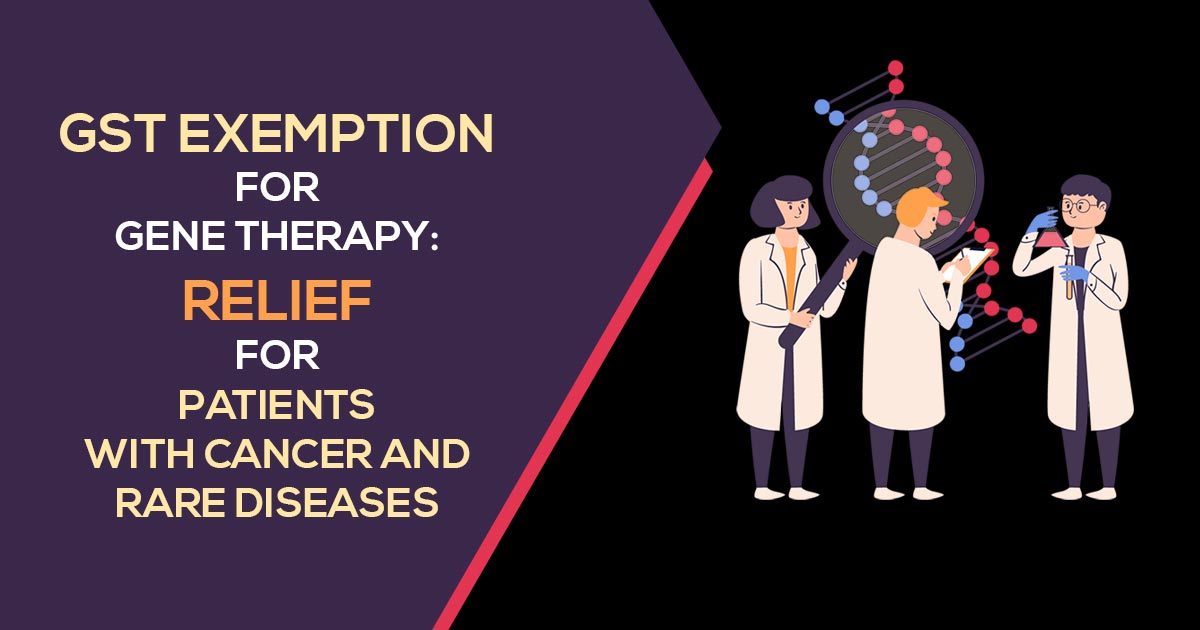 GST EXEMPTION
FOR
GENE THERAPY:
RELIEF
FOR
PATIENTS
WITH CANCER AND
RARE DISEASES